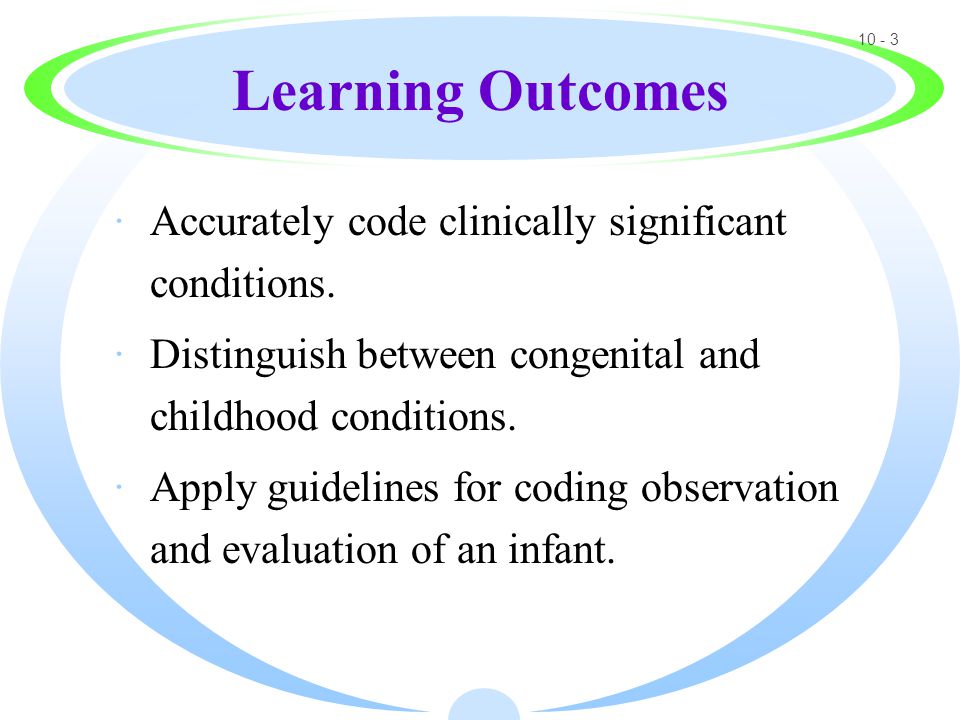 10 - 3

Learning Outcomes

· Accurately code clinically significant conditions.

· Distinguish between congenital and childhood conditions.

· Apply guidelines for coding observation and evaluation of an infant.